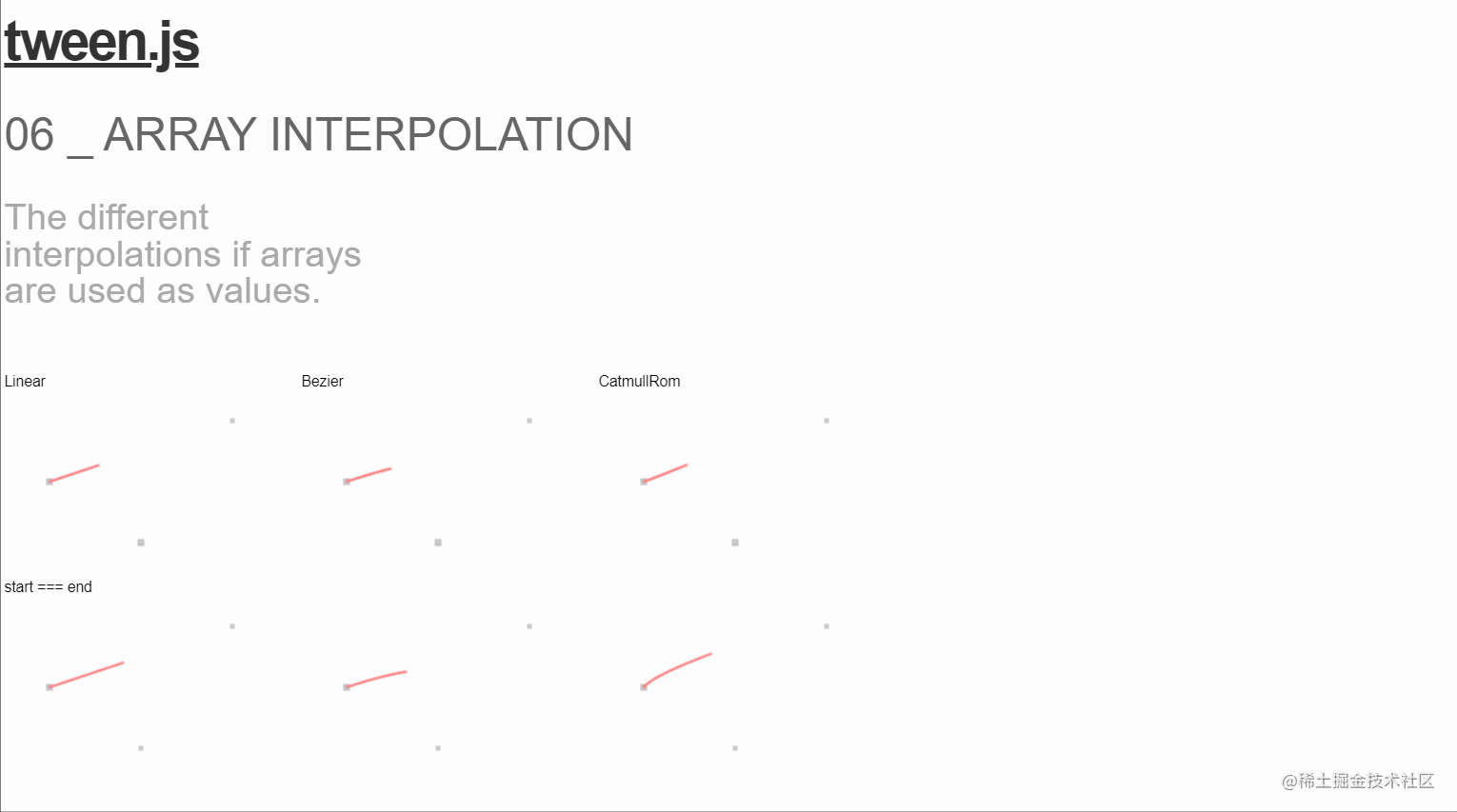 tween.js

06 _ ARRAY INTERPOLATION

The different interpolations if arrays are used as values.

Linear

Bezier

CatmullRom

start === end

@稀土掘金技术社区